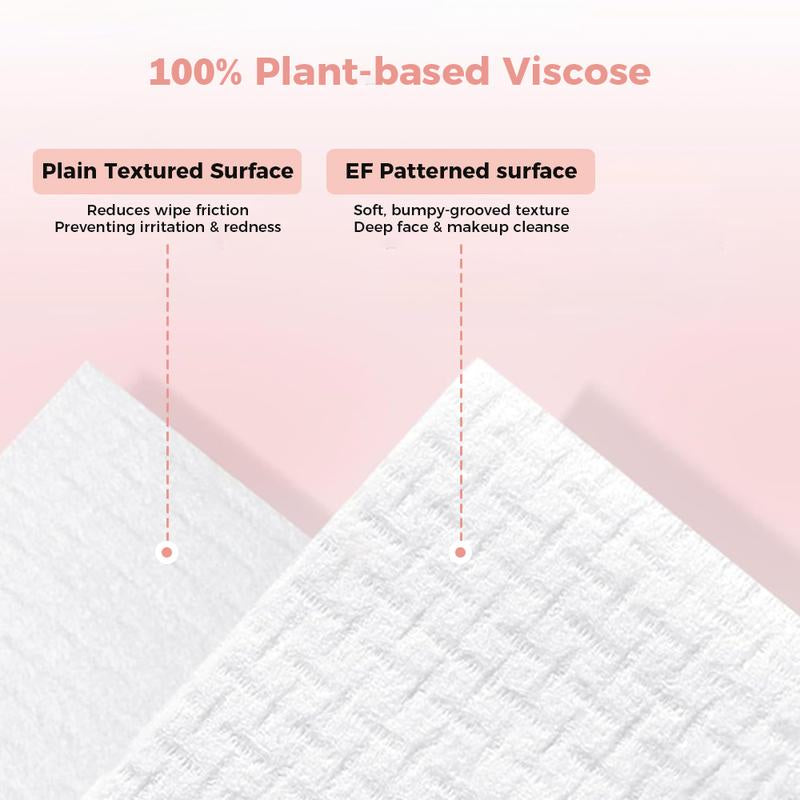 100% Plant-based Viscose

Plain Textured Surface

Reduces wipe friction
Preventing irritation & redness

EF Patterned surface

Soft, bumpy-grooved texture
Deep face & makeup cleanse